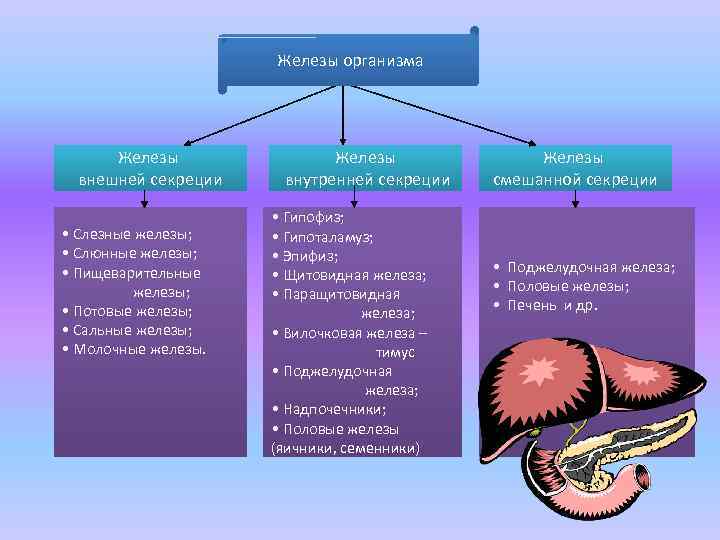 Железы организма

Железы внешней секреции

• Слезные железы;
• Слюнные железы;
• Пищеварительные железы;
• Потовые железы;
• Сальные железы;
• Молочные железы.

Железы внутренней секреции

• Гипофиз;
• Гипоталамуз;
• Эпифиз;
• Щитовидная железа;
• Паращитовидная железа;
• Вилочковая железа – тимус
• Поджелудочная железа;
• Надпочечники;
• Половые железы (яичники, семенники)

Железы смешанной секреции

• Поджелудочная железа;
• Половые железы;
• Печень и др.